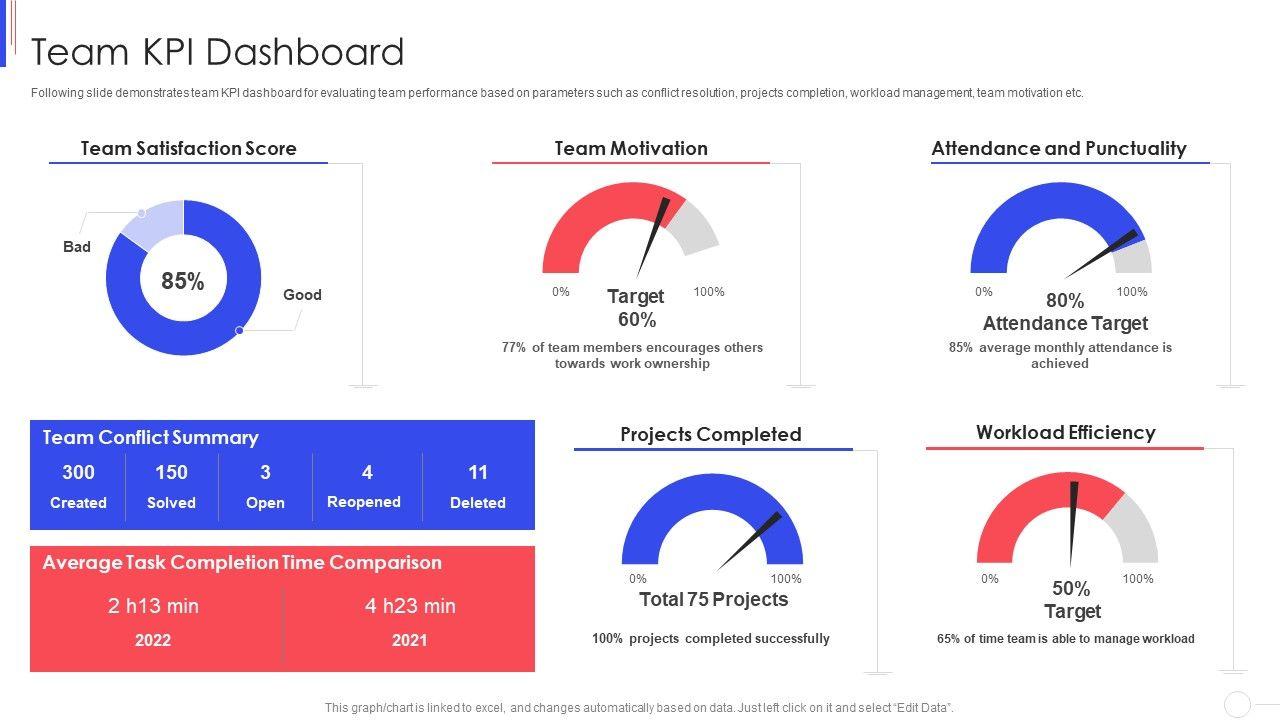 Team KPI Dashboard

Following slide demonstrates team KPI dashboard for evaluating team performance based on parameters such as conflict resolution, projects completion, workload management, team motivation etc.

Team Satisfaction Score

Bad

85%

Good

Team Motivation

0%

Target
60%

100%

77% of team members encourages others towards work ownership

Attendance and Punctuality

0%

80%
Attendance Target

100%

85% average monthly attendance is achieved

Team Conflict Summary

| 300 | 150 | 3 | 4 | 11 |
|---|---|---|---|---|
| Created | Solved | Open | Reopened | Deleted |

Average Task Completion Time Comparison

| 2 h13 min | 4 h23 min |
|---|---|
| 2022 | 2021 |

Projects Completed

0%

100%

Total 75 Projects

100% projects completed successfully

Workload Efficiency

0%

50%
Target

100%

65% of time team is able to manage workload

This graph/chart is linked to excel, and changes automatically based on data. Just left click on it and select "Edit Data".